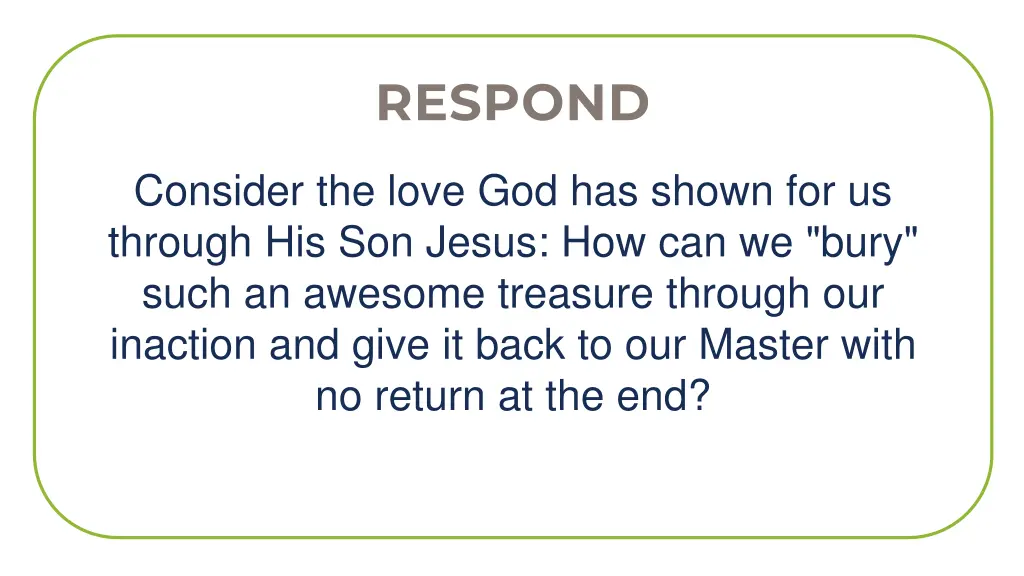 RESPOND

Consider the love God has shown for us through His Son Jesus: How can we "bury" such an awesome treasure through our inaction and give it back to our Master with no return at the end?